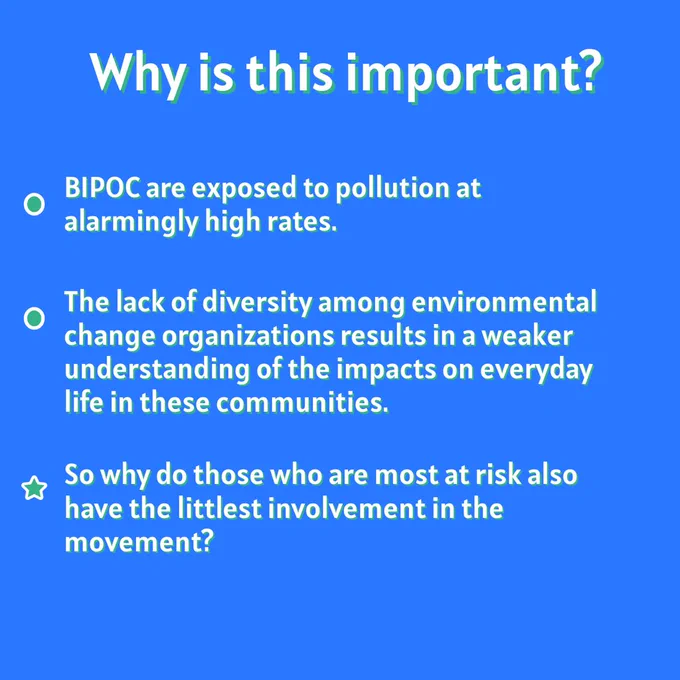 Why is this important?

BIPOC are exposed to pollution at alarmingly high rates.

The lack of diversity among environmental change organizations results in a weaker understanding of the impacts on everyday life in these communities.

So why do those who are most at risk also have the littlest involvement in the movement?